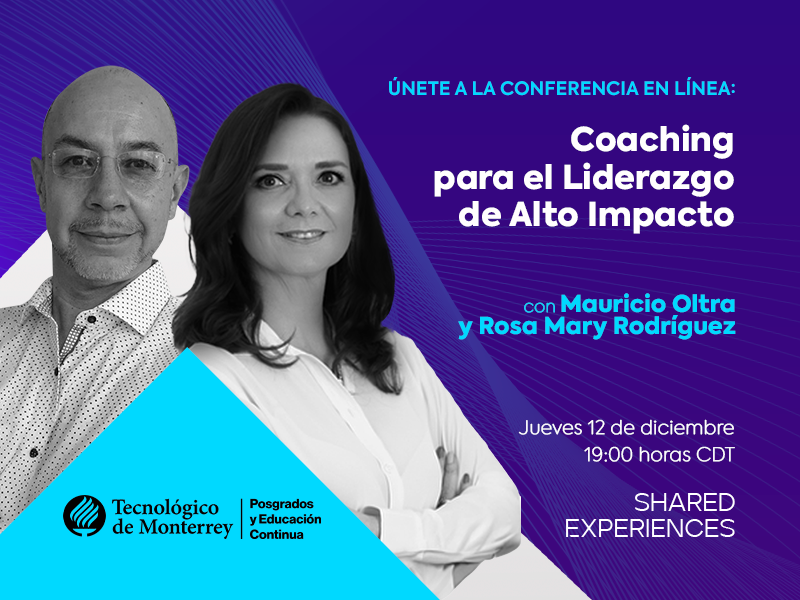 ÚNETE A LA CONFERENCIA EN LÍNEA:

Coaching para el Liderazgo de Alto Impacto

con Mauricio Oltra y Rosa Mary Rodríguez

Jueves 12 de diciembre
19:00 horas CDT

SHARED EXPERIENCES

Tecnológico de Monterrey

Posgrados y Educación Continua